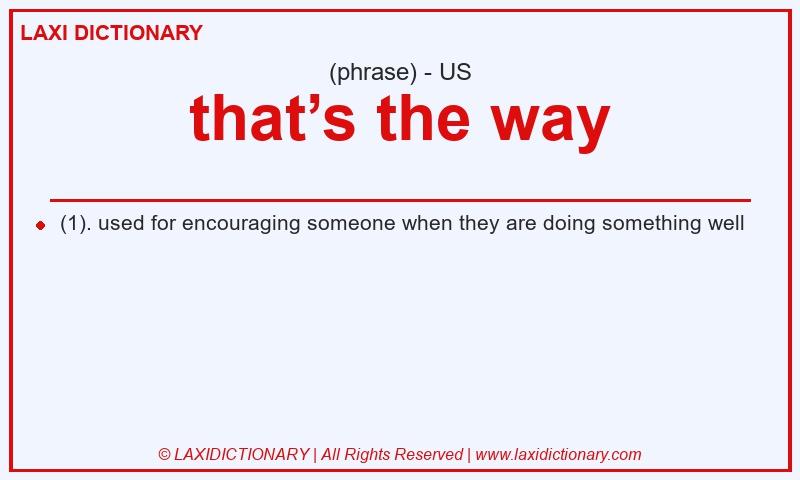 LAXI DICTIONARY

(phrase) - US

that’s the way

(1). used for encouraging someone when they are doing something well

© LAXIDICTIONARY | All Rights Reserved | www.laxidictionary.com